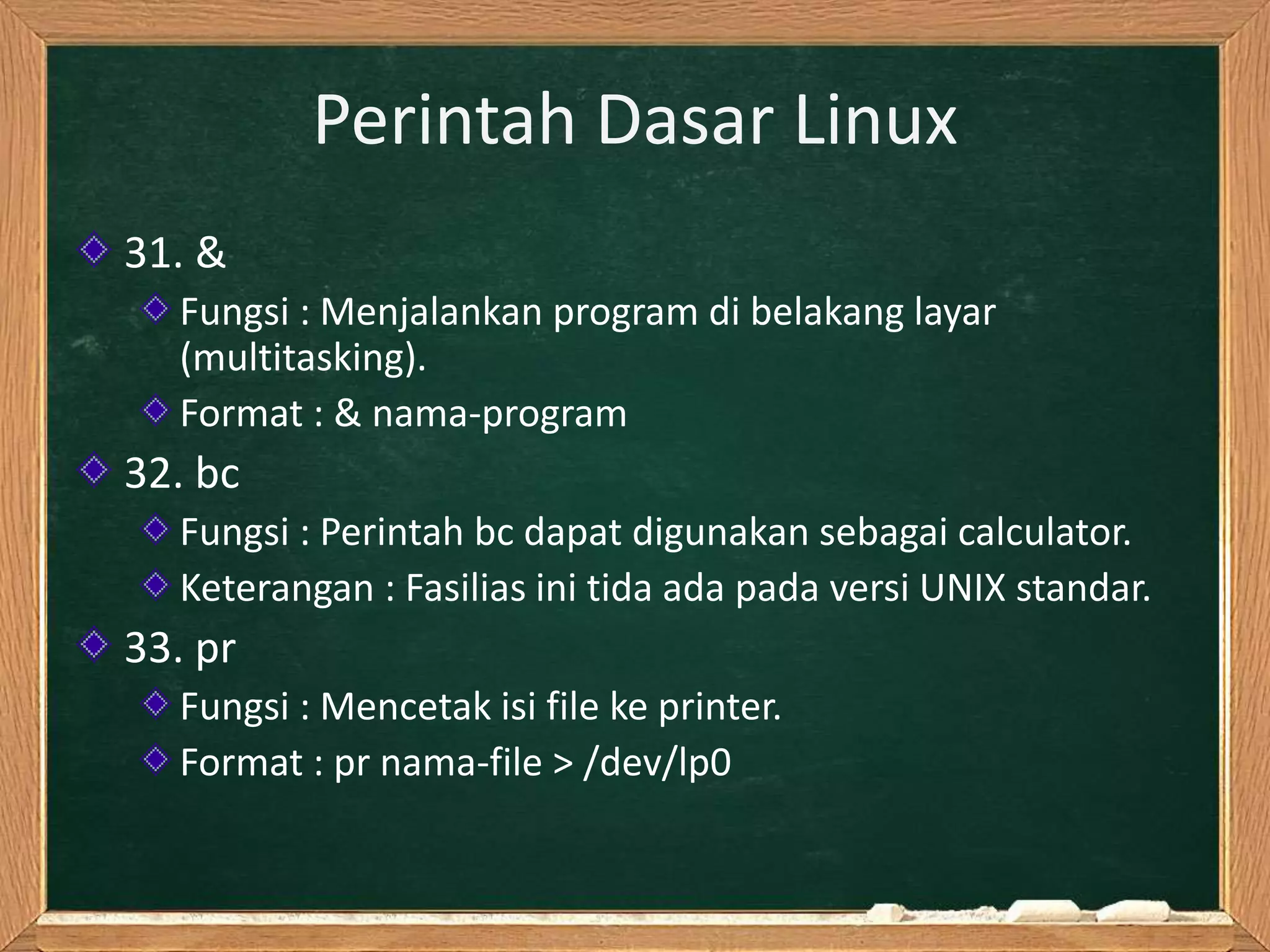 Perintah Dasar Linux

31. &

Fungsi : Menjalankan program di belakang layar (multitasking).

Format : & nama-program

32. bc

Fungsi : Perintah bc dapat digunakan sebagai calculator.

Keterangan : Fasilias ini tida ada pada versi UNIX standar.

33. pr

Fungsi : Mencetak isi file ke printer.

Format : pr nama-file > /dev/lp0